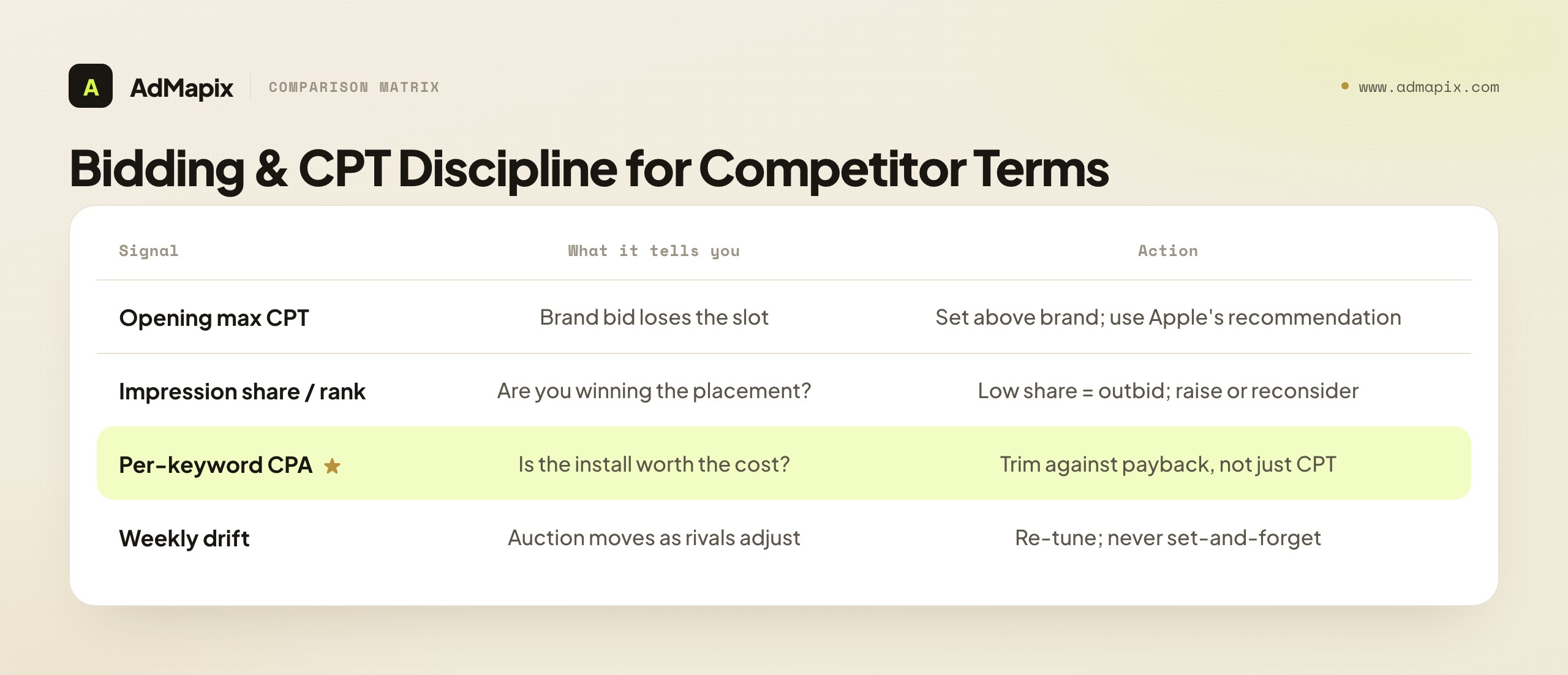 A AdMapix COMPARISON MATRIX

www.admapix.com

Bidding & CPT Discipline for Competitor Terms

| Signal | What it tells you | Action |
|---|---|---|
| Opening max CPT | Brand bid loses the slot | Set above brand; use Apple's recommendation |
| Impression share / rank | Are you winning the placement? | Low share = outbid; raise or reconsider |
| Per-keyword CPA ★ | Is the install worth the cost? | Trim against payback, not just CPT |
| Weekly drift | Auction moves as rivals adjust | Re-tune; never set-and-forget |